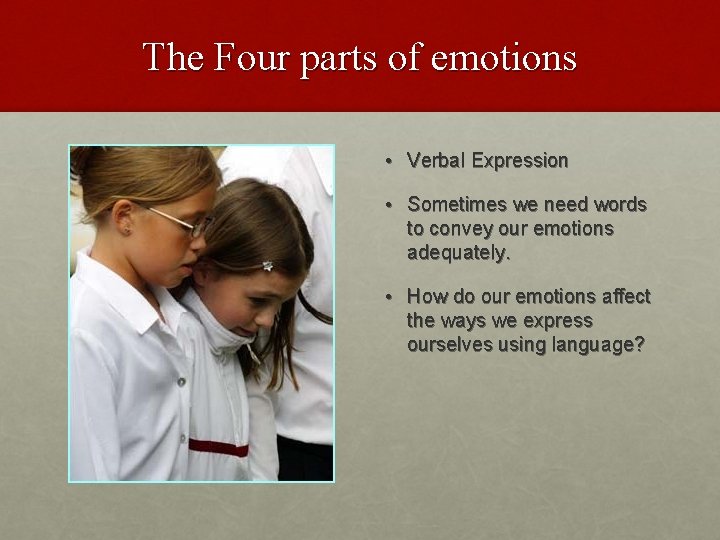 The Four parts of emotions

• Verbal Expression

• Sometimes we need words to convey our emotions adequately.

• How do our emotions affect the ways we express ourselves using language?